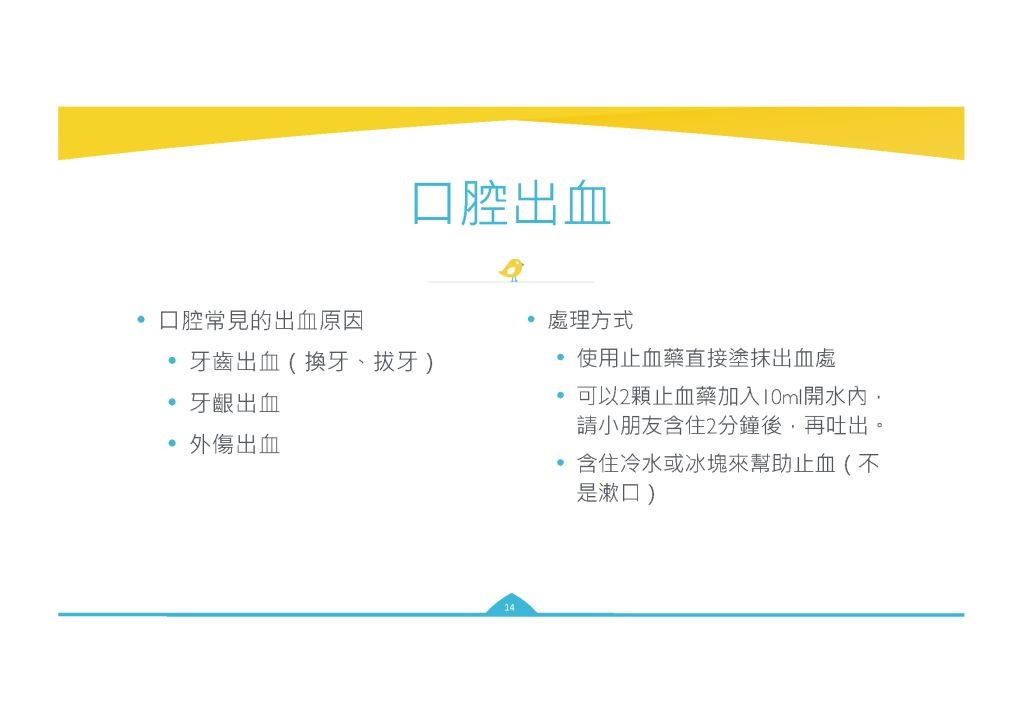 口腔出血

• 口腔常見的出血原因
• 牙齒出血（換牙、拔牙）
• 牙齦出血
• 外傷出血

• 處理方式
• 使用止血藥直接塗抹出血處
• 可以2顆止血藥加入10ml開水內，請小朋友含住2分鐘後，再吐出。
• 含住冷水或冰塊來幫助止血（不是漱口）

14